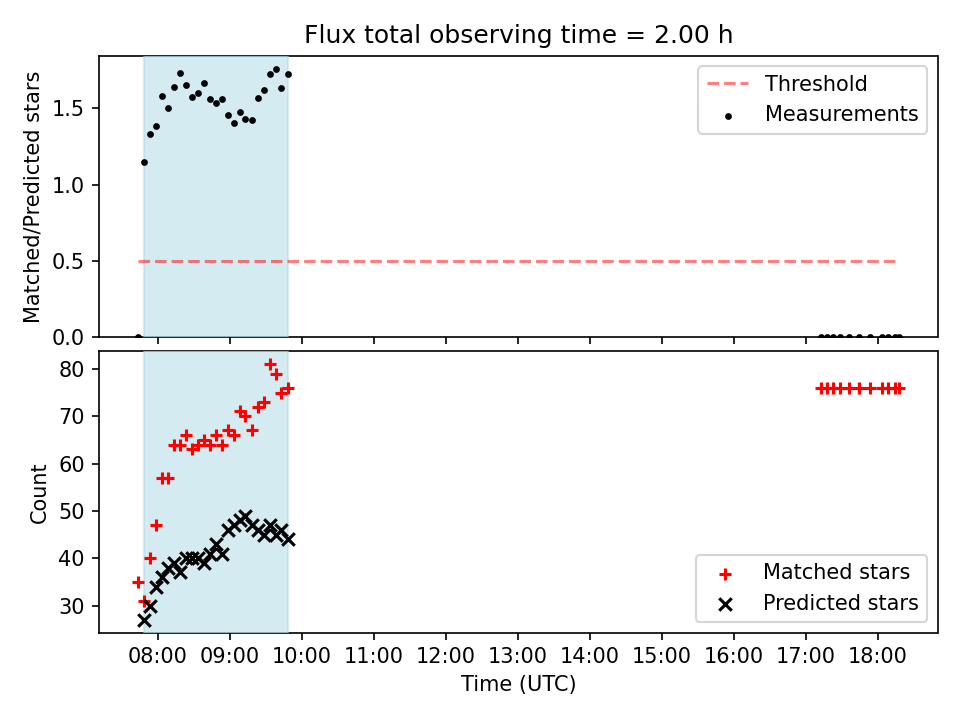 Flux total observing time = 2.00 h

Matched/Predicted stars

1.5
1.0
0.5
0.0

Threshold
Measurements

Count

80
70
60
50
40
30

Matched stars
Predicted stars

08:00 09:00 10:00 11:00 12:00 13:00 14:00 15:00 16:00 17:00 18:00
Time (UTC)